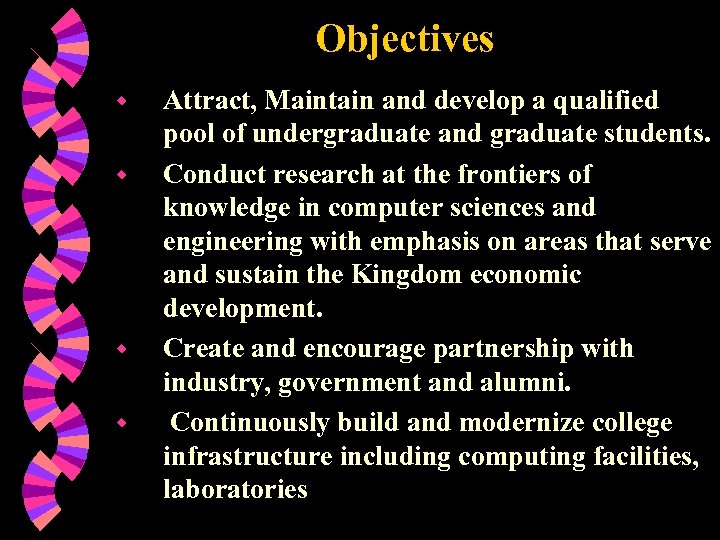 Objectives

- Attract, Maintain and develop a qualified pool of undergraduate and graduate students.
- Conduct research at the frontiers of knowledge in computer sciences and engineering with emphasis on areas that serve and sustain the Kingdom economic development.
- Create and encourage partnership with industry, government and alumni.
- Continuously build and modernize college infrastructure including computing facilities, laboratories